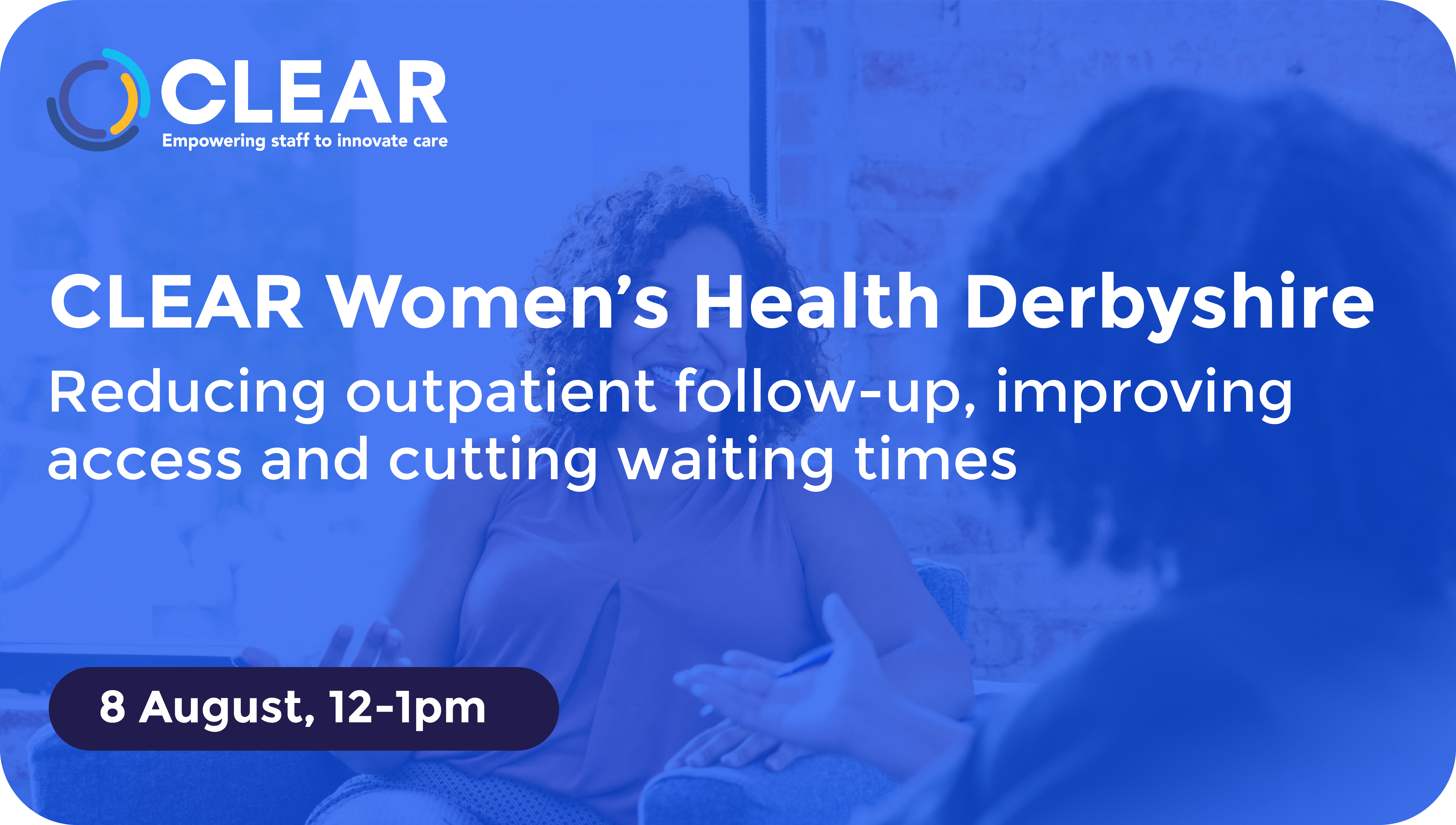 CLEAR
Empowering staff to innovate care

CLEAR Women's Health Derbyshire

Reducing outpatient follow-up, improving access and cutting waiting times

8 August, 12-1pm